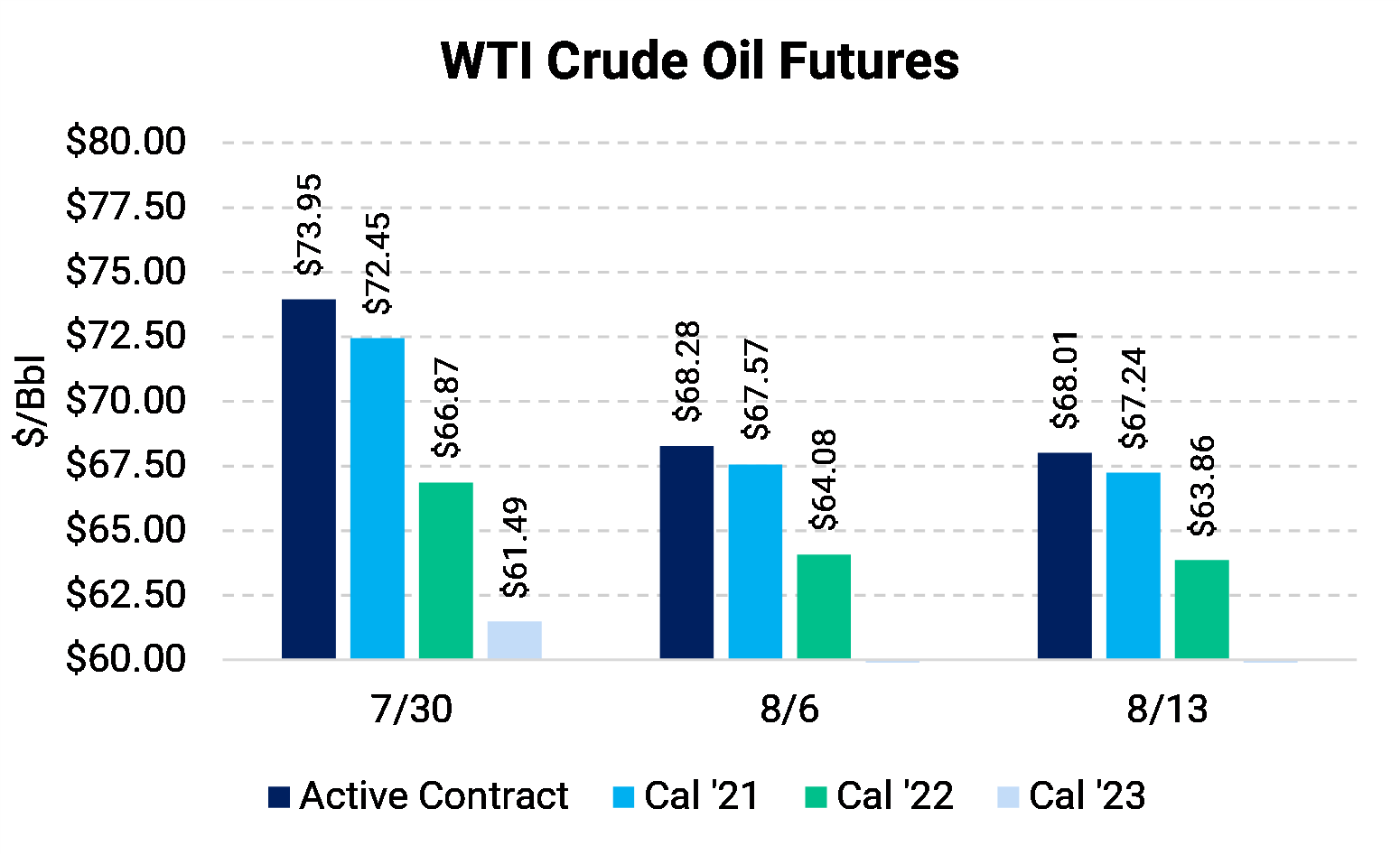 WTI Crude Oil Futures

$/Bbl

$80.00
$77.50
$75.00
$72.50
$70.00
$67.50
$65.00
$62.50
$60.00

$73.95
$72.45
$66.87
$61.49
$68.28
$67.57
$64.08
$68.01
$67.24
$63.86

7/30
8/6
8/13

Active Contract
Cal '21
Cal '22
Cal '23